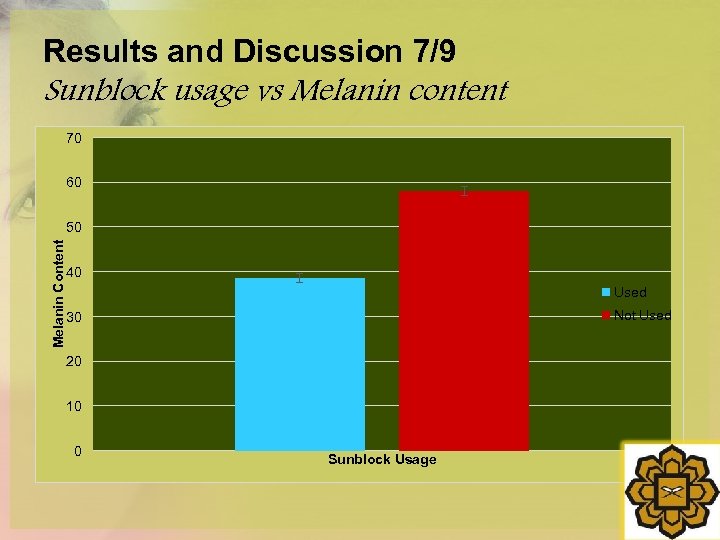 Results and Discussion 7/9
Sunblock usage vs Melanin content

70
60
50
40
30
20
10
0

Melanin Content

Sunblock Usage

Used
Not Used